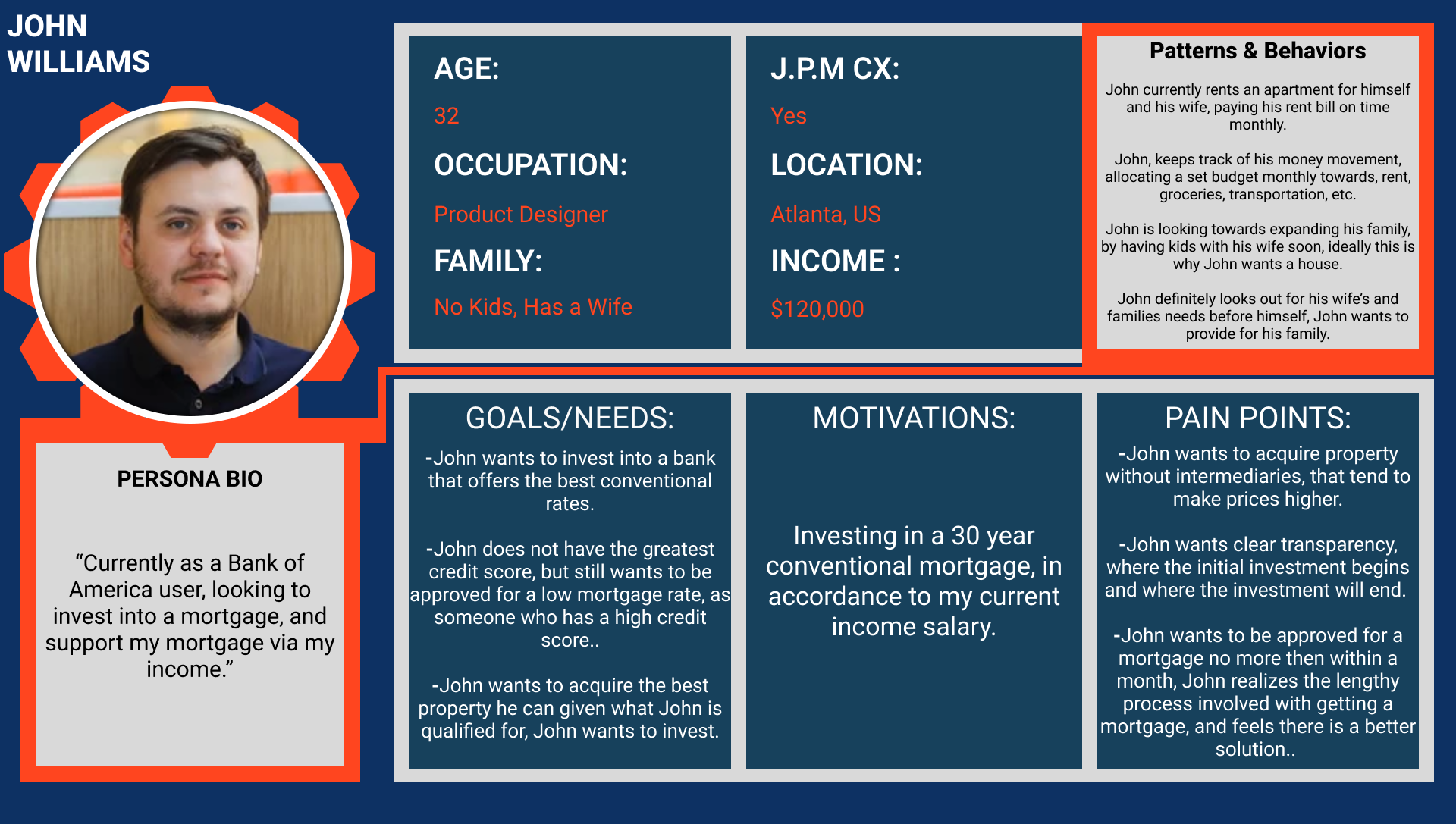 JOHN WILLIAMS

PERSONA BIO

“Currently as a Bank of America user, looking to invest into a mortgage, and support my mortgage via my income.”

AGE:

32

OCCUPATION:

Product Designer

FAMILY:

No Kids, Has a Wife

J.P.M CX:

Yes

LOCATION:

Atlanta, US

INCOME :

$120,000

Patterns & Behaviors

John currently rents an apartment for himself and his wife, paying his rent bill on time monthly.

John, keeps track of his money movement, allocating a set budget monthly towards, rent, groceries, transportation, etc.

John is looking towards expanding his family, by having kids with his wife soon, ideally this is why John wants a house.

John definitely looks out for his wife’s and families needs before himself, John wants to provide for his family.

GOALS/NEEDS:

-John wants to invest into a bank that offers the best conventional rates.

-John does not have the greatest credit score, but still wants to be approved for a low mortgage rate, as someone who has a high credit score..

-John wants to acquire the best property he can given what John is qualified for, John wants to invest.

MOTIVATIONS:

Investing in a 30 year conventional mortgage, in accordance to my current income salary.

PAIN POINTS:

-John wants to acquire property without intermediaries, that tend to make prices higher.

-John wants clear transparency, where the initial investment begins and where the investment will end.

-John wants to be approved for a mortgage no more then within a month, John realizes the lengthy process involved with getting a mortgage, and feels there is a better solution..